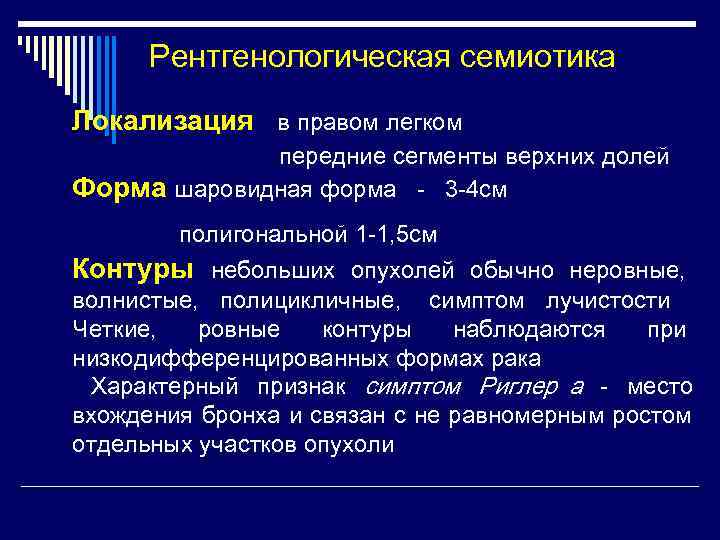 Рентгенологическая семиотика

Локализация в правом легком

передние сегменты верхних долей

Форма шаровидная форма - 3-4см

полигональной 1-1,5см

Контуры небольших опухолей обычно неровные, волнистые, полицикличные, симптом лучистости Четкие, ровные контуры наблюдаются при низкодифференцированных формах рака

Характерный признак симптом Риглер а - место вхождения бронха и связан с не равномерным ростом отдельных участков опухоли